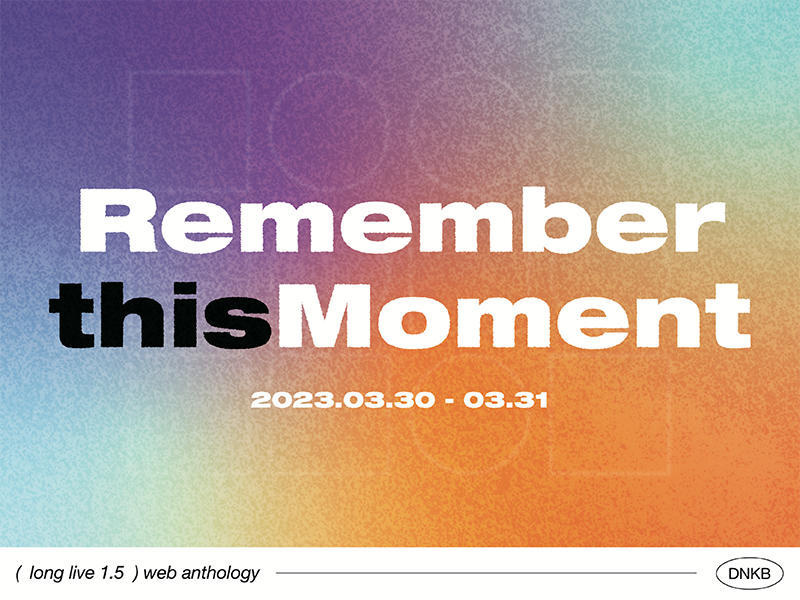 Remember
thisMoment

2023.03.30 - 03.31

( long live 1.5 ) web anthology

DNKB